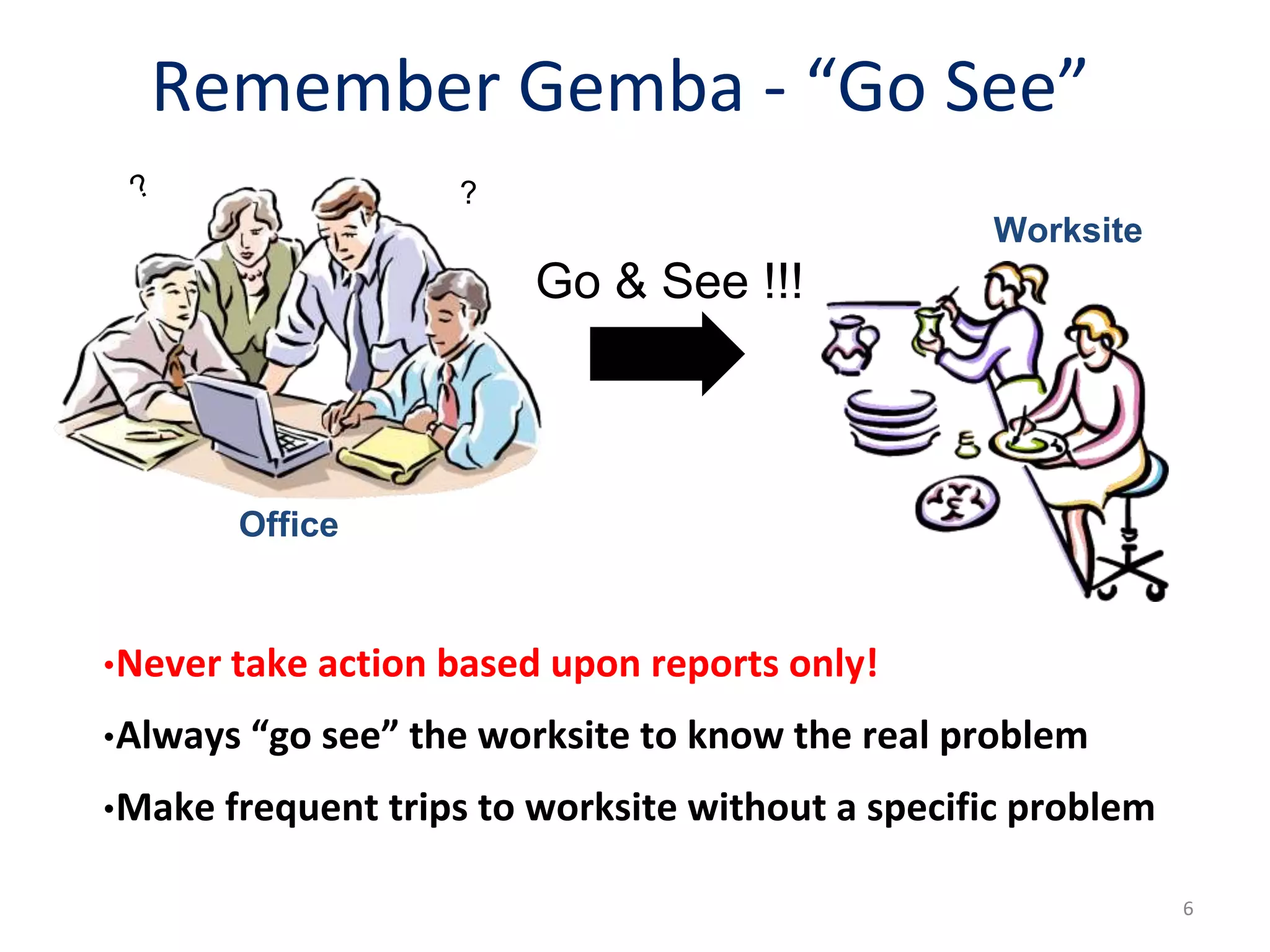 Remember Gemba - “Go See”

? ?

Worksite

Go & See !!!

Office

•Never take action based upon reports only!

•Always “go see” the worksite to know the real problem

•Make frequent trips to worksite without a specific problem

6